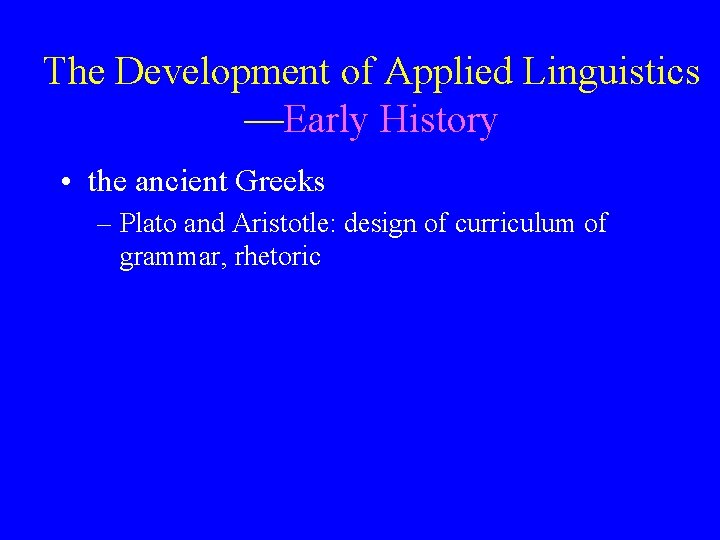 The Development of Applied Linguistics —Early History

• the ancient Greeks

– Plato and Aristotle: design of curriculum of grammar, rhetoric